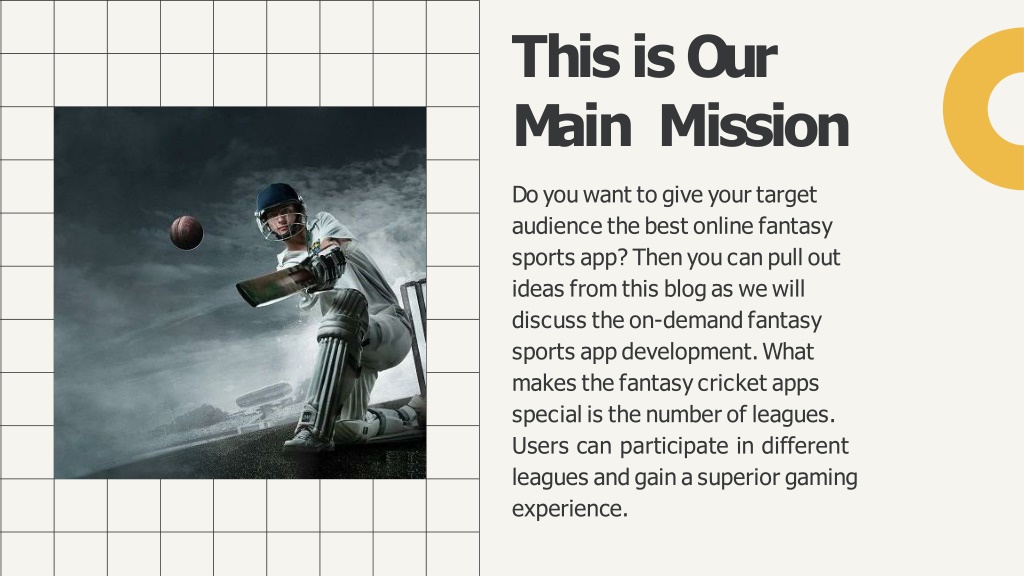 This is Our Main Mission

Do you want to give your target audience the best online fantasy sports app? Then you can pull out ideas from this blog as we will discuss the on-demand fantasy sports app development. What makes the fantasy cricket apps special is the number of leagues. Users can participate in different leagues and gain a superior gaming experience.